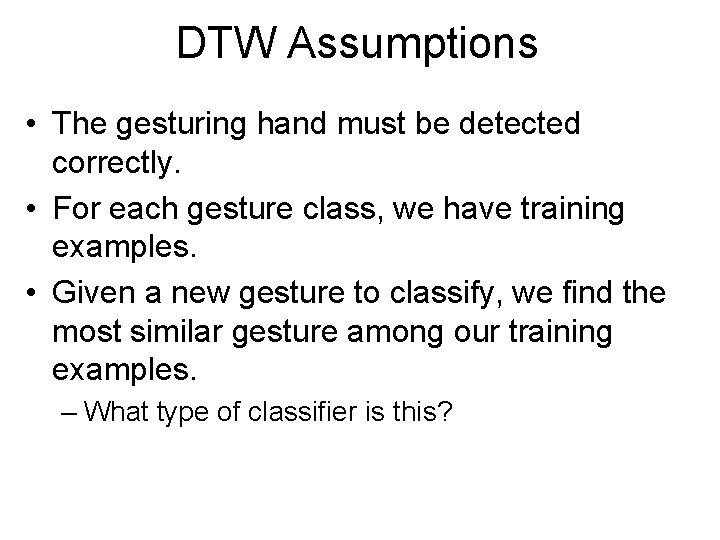 DTW Assumptions

• The gesturing hand must be detected correctly.

• For each gesture class, we have training examples.

• Given a new gesture to classify, we find the most similar gesture among our training examples.

– What type of classifier is this?